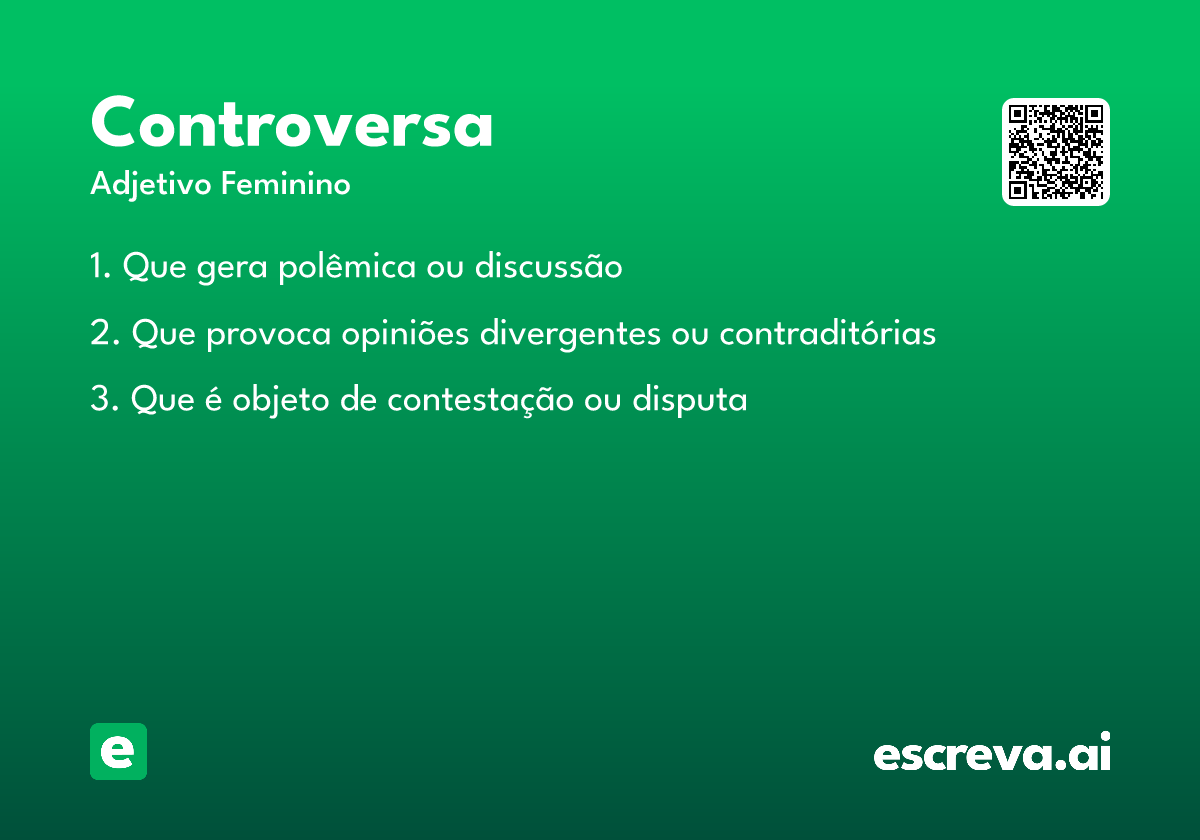 Controversa
Adjetivo Feminino

1. Que gera polêmica ou discussão

2. Que provoca opiniões divergentes ou contraditórias

3. Que é objeto de contestação ou disputa

e

escreva.ai